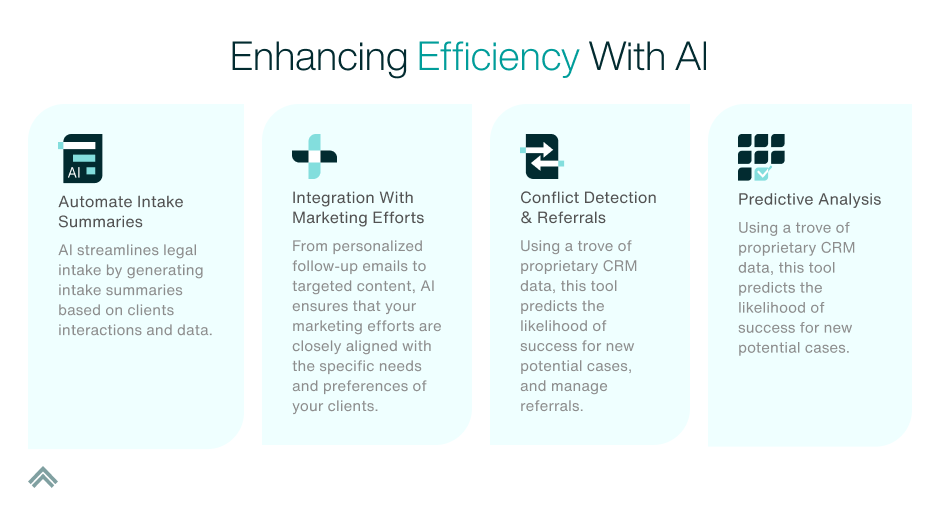 Enhancing Efficiency With AI

AI

Automate Intake Summaries

AI streamlines legal intake by generating intake summaries based on clients interactions and data.

Integration With Marketing Efforts

From personalized follow-up emails to targeted content, AI ensures that your marketing efforts are closely aligned with the specific needs and preferences of your clients.

Conflict Detection & Referrals

Using a trove of proprietary CRM data, this tool predicts the likelihood of success for new potential cases, and manage referrals.

Predictive Analysis

Using a trove of proprietary CRM data, this tool predicts the likelihood of success for new potential cases.